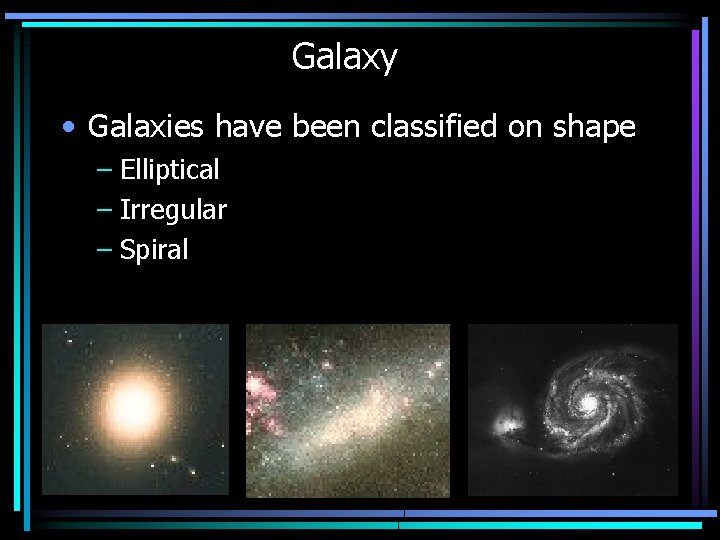 Galaxy

• Galaxies have been classified on shape
– Elliptical
– Irregular
– Spiral